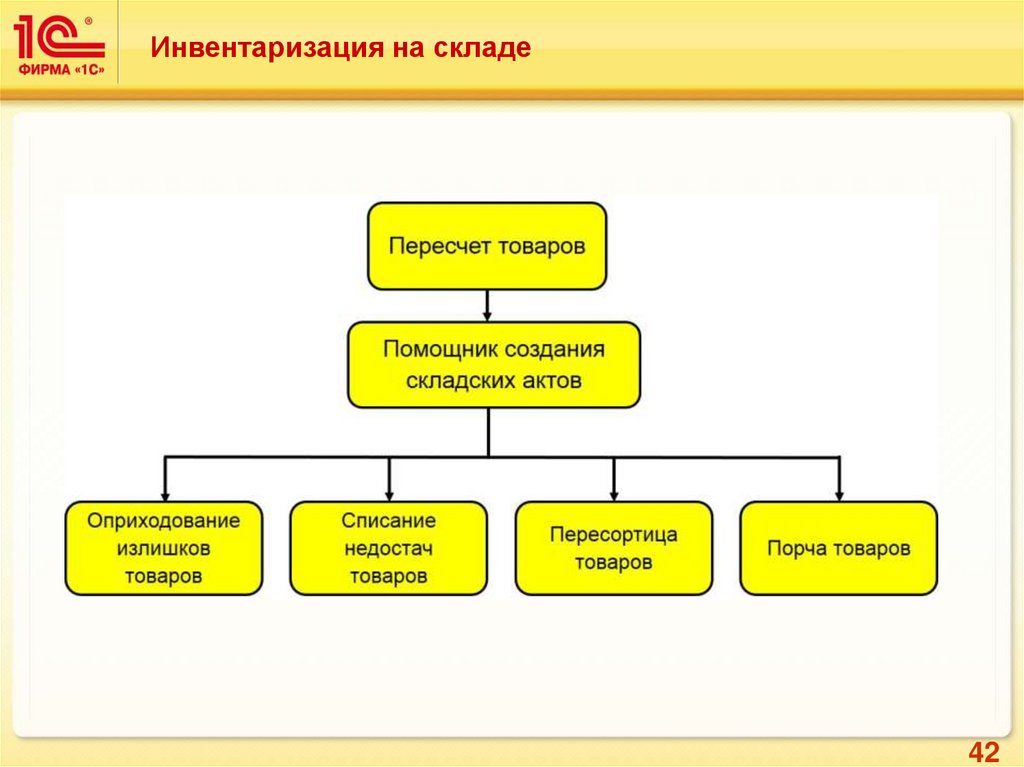 1С®
ФИРМА «1С»

Инвентаризация на складе

Пересчет товаров

Помощник создания складских актов

Оприходование излишков товаров

Списание недостач товаров

Пересортица товаров

Порча товаров

42